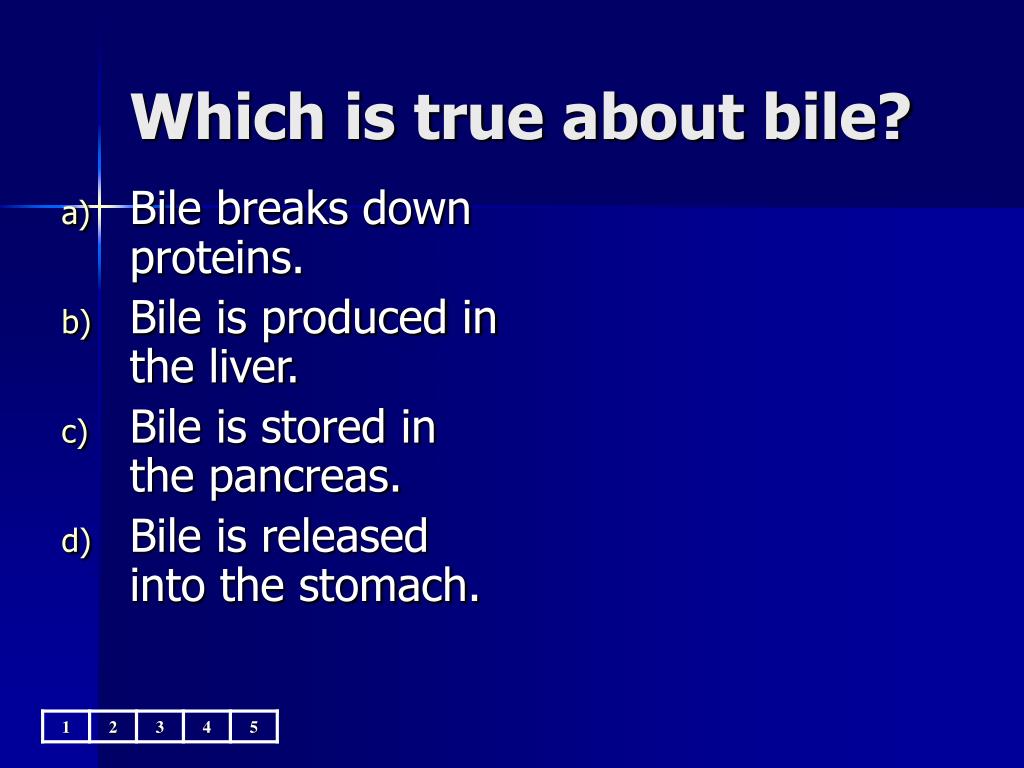 Which is true about bile?

a) Bile breaks down proteins.

b) Bile is produced in the liver.

c) Bile is stored in the pancreas.

d) Bile is released into the stomach.

| 1 | 2 | 3 | 4 | 5 |
|---|---|---|---|---|